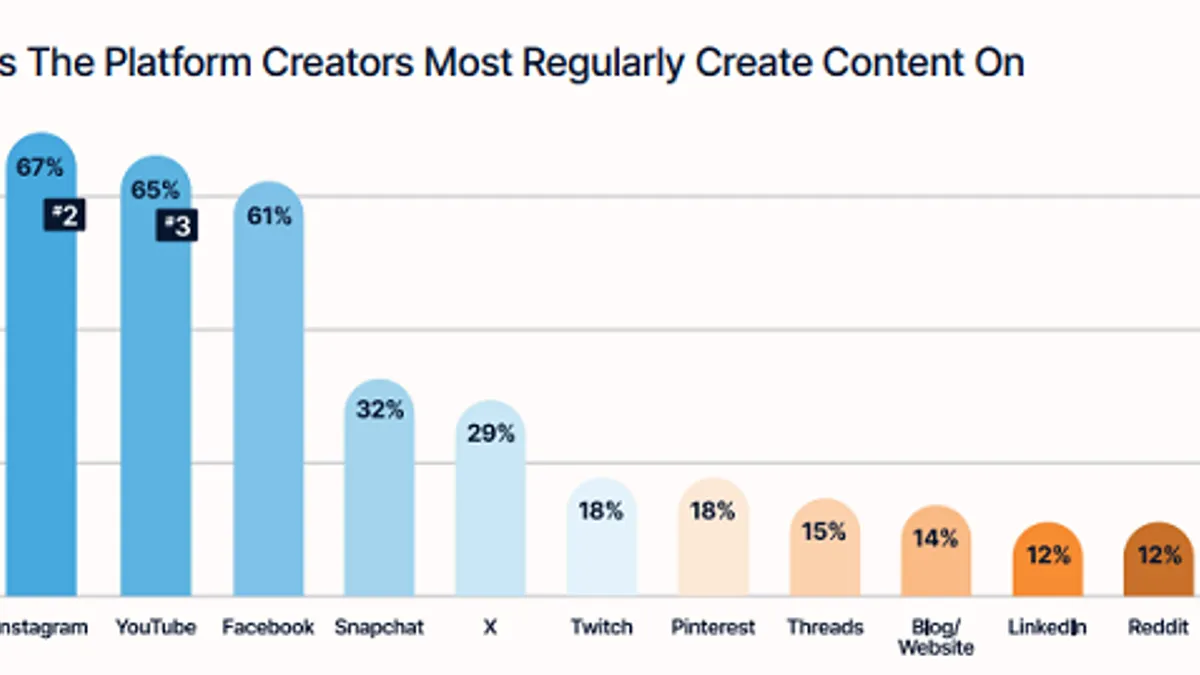 s The Platform Creators Most Regularly Create Content On

67%
#2
65%
#3
61%
32%
29%
18%
18%
15%
14%
12%
12%

nstagram YouTube Facebook Snapchat X Twitch Pinterest Threads Blog/ Website LinkedIn Reddit